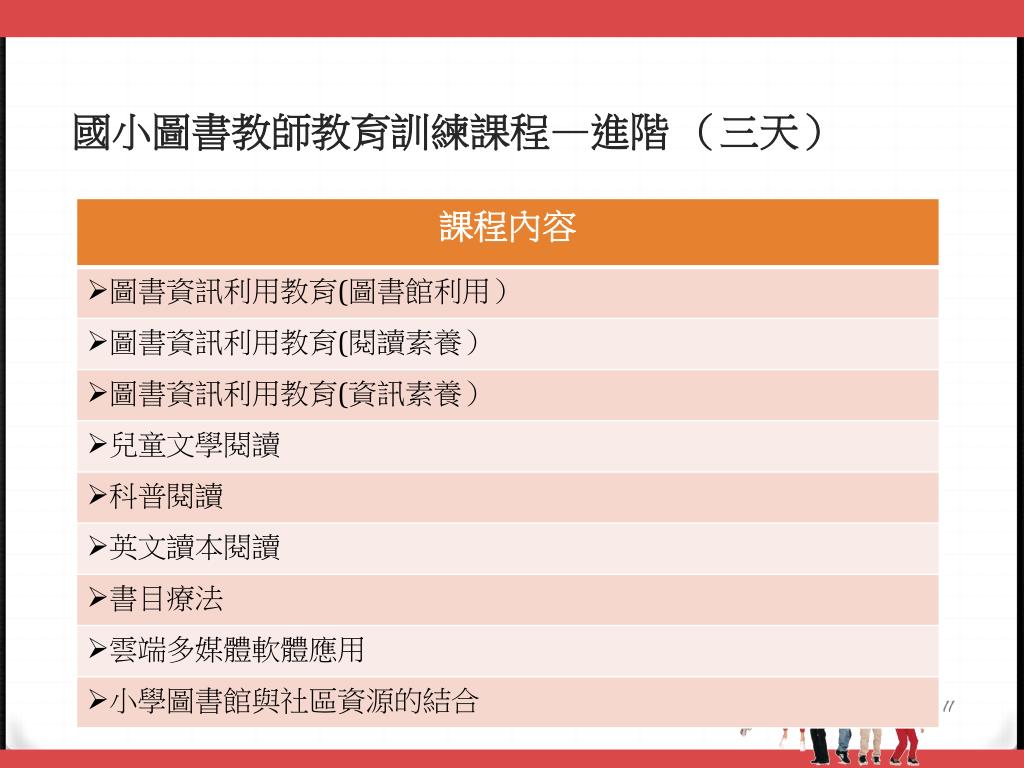 國小圖書教師教育訓練課程—進階 （三天）

| 課程內容 |
|---|
| ➢圖書資訊利用教育(圖書館利用） |
| ➢圖書資訊利用教育(閱讀素養） |
| ➢圖書資訊利用教育(資訊素養） |
| ➢兒童文學閱讀 |
| ➢科普閱讀 |
| ➢英文讀本閱讀 |
| ➢書目療法 |
| ➢雲端多媒體軟體應用 |
| ➢小學圖書館與社區資源的結合 |

11